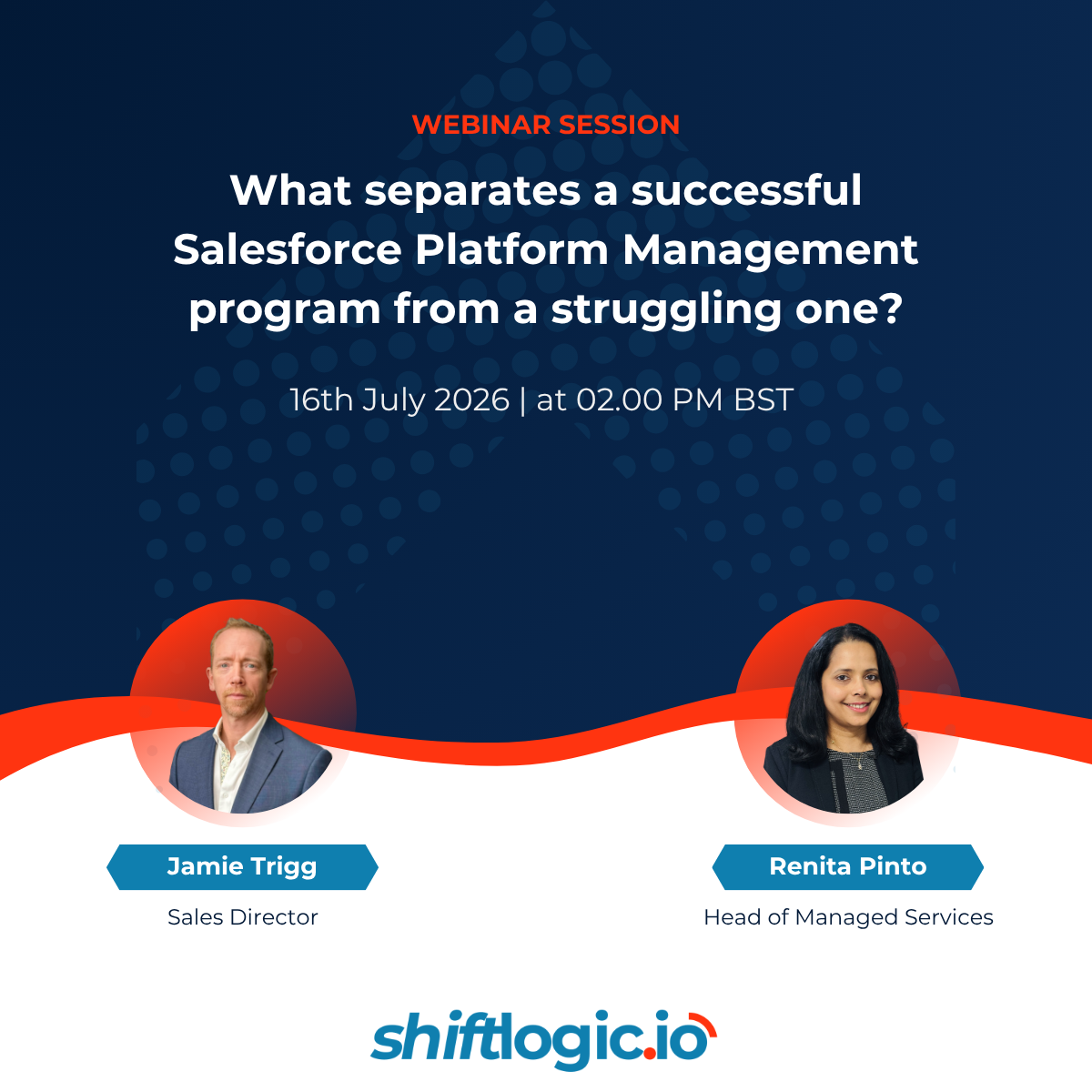 WEBINAR SESSION

What separates a successful Salesforce Platform Management program from a struggling one?

16th July 2026 | at 02.00 PM BST

Jamie Trigg

Sales Director

Renita Pinto

Head of Managed Services

shiftlogic.io